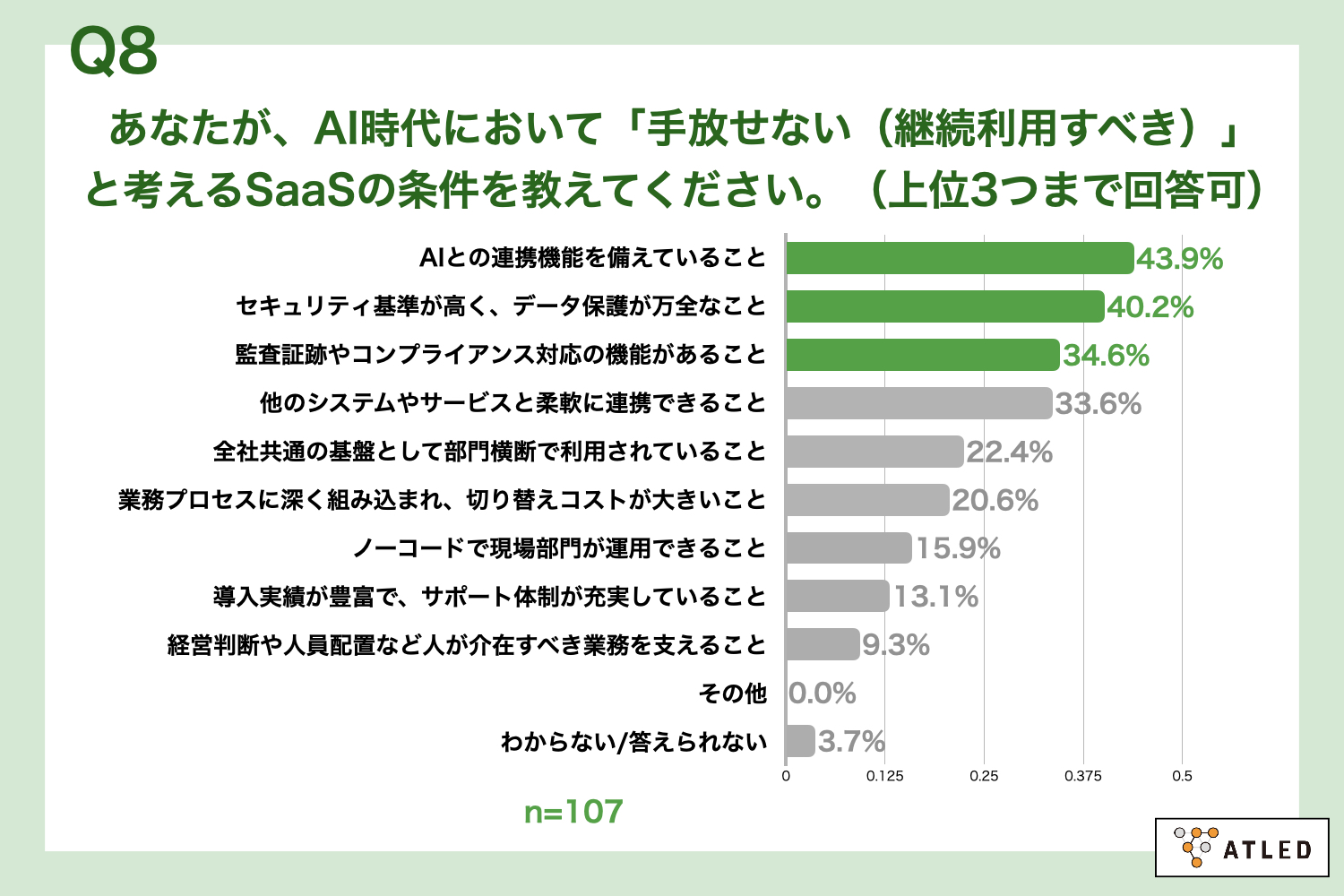 Q8

あなたが、AI時代において「手放せない（継続利用すべき）」と考えるSaaSの条件を教えてください。（上位3つまで回答可）

AIとの連携機能を備えていること 43.9%
セキュリティ基準が高く、データ保護が万全なこと 40.2%
監査証跡やコンプライアンス対応の機能があること 34.6%
他のシステムやサービスと柔軟に連携できること 33.6%
全社共通の基盤として部門横断で利用されていること 22.4%
業務プロセスに深く組み込まれ、切り替えコストが大きいこと 20.6%
ノーコードで現場部門が運用できること 15.9%
導入実績が豊富で、サポート体制が充実していること 13.1%
経営判断や人員配置など人が介在すべき業務を支えること 9.3%
その他 0.0%
わからない/答えられない 3.7%

0 0.125 0.25 0.375 0.5

n=107

ATLED